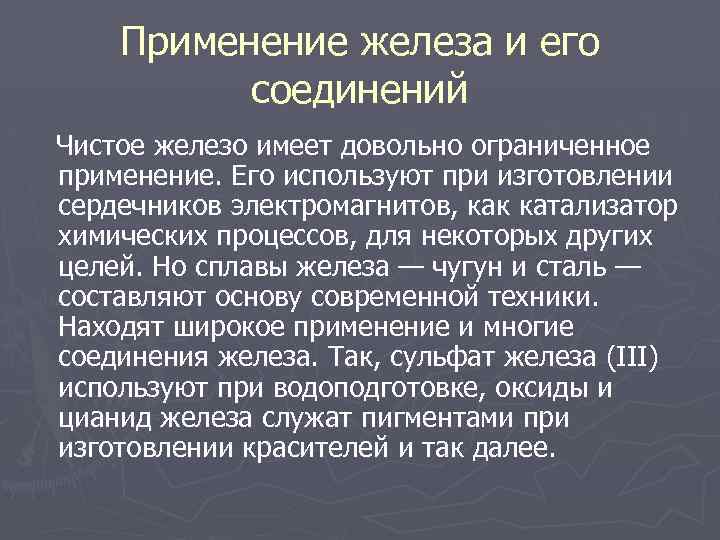 Применение железа и его соединений

Чистое железо имеет довольно ограниченное применение. Его используют при изготовлении сердечников электромагнитов, как катализатор химических процессов, для некоторых других целей. Но сплавы железа — чугун и сталь — составляют основу современной техники. Находят широкое применение и многие соединения железа. Так, сульфат железа (III) используют при водоподготовке, оксиды и цианид железа служат пигментами при изготовлении красителей и так далее.